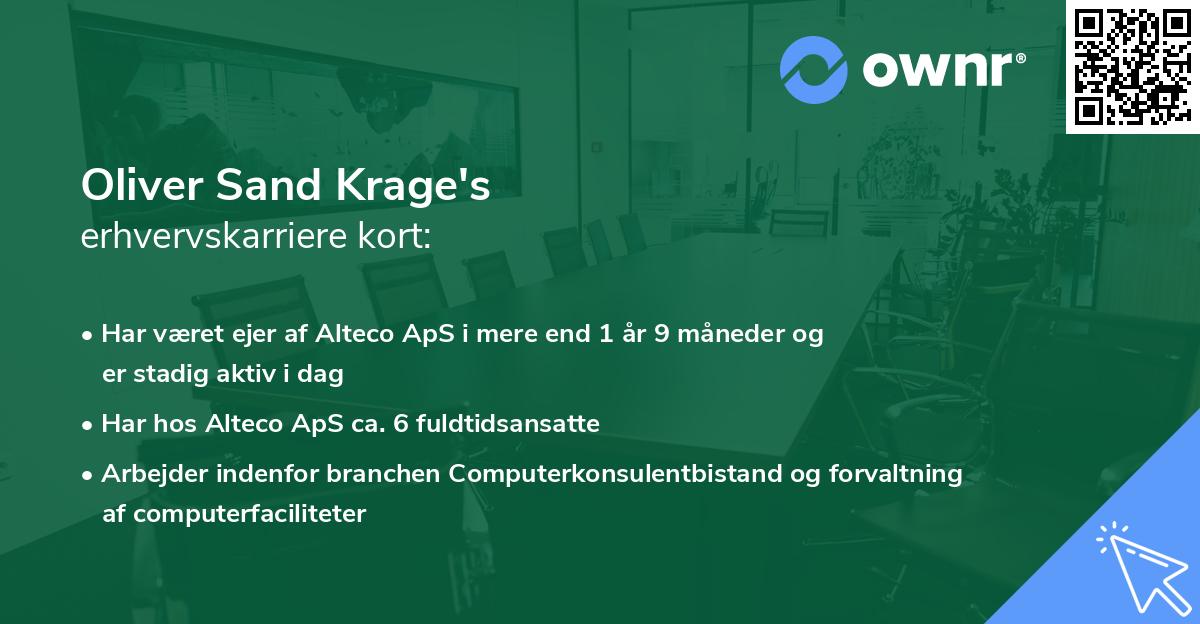 ownr®

Oliver Sand Krage's
erhvervskarriere kort:

• Har været ejer af Alteco ApS i mere end 1 år 9 måneder og er stadig aktiv i dag

• Har hos Alteco ApS ca. 6 fuldtidsansatte

• Arbejder indenfor branchen Computerkonsulentbistand og forvaltning af computerfaciliteter